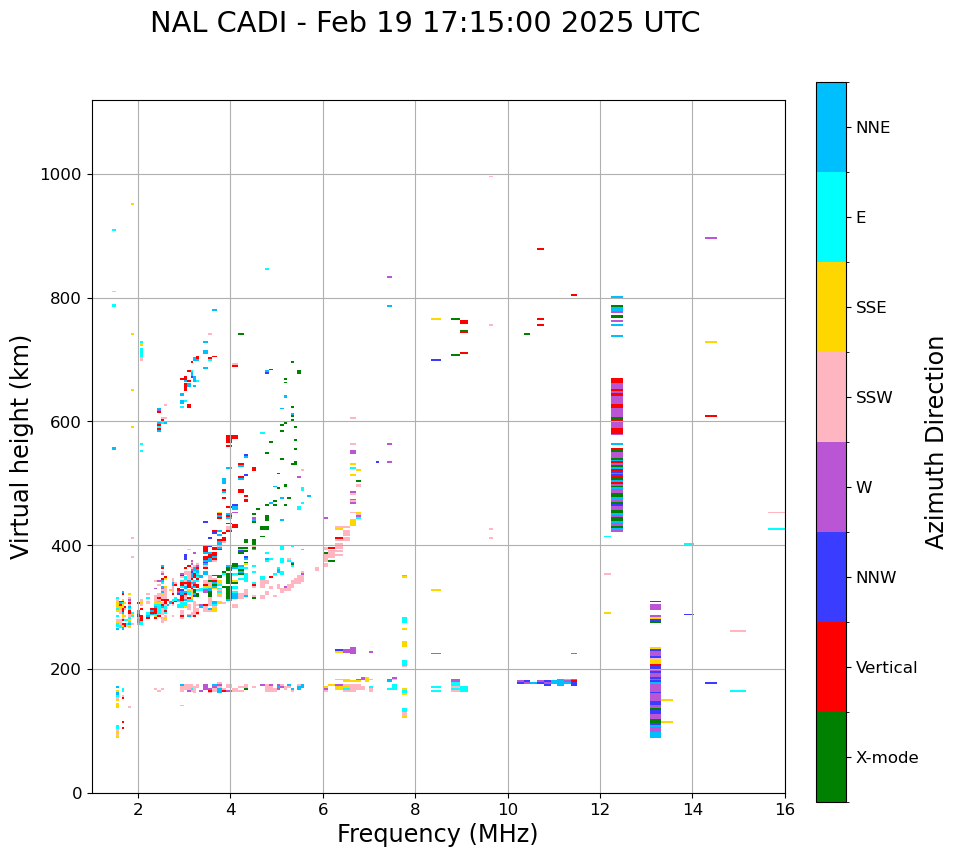 NAL CADI - Feb 19 17:15:00 2025 UTC

Virtual height (km)

1000
800
600
400
200
0

2
4
6
8
10
12
14
16

Frequency (MHz)

NNE
E
SSE
SSW
W
NNW
Vertical
X-mode

Azimuth Direction